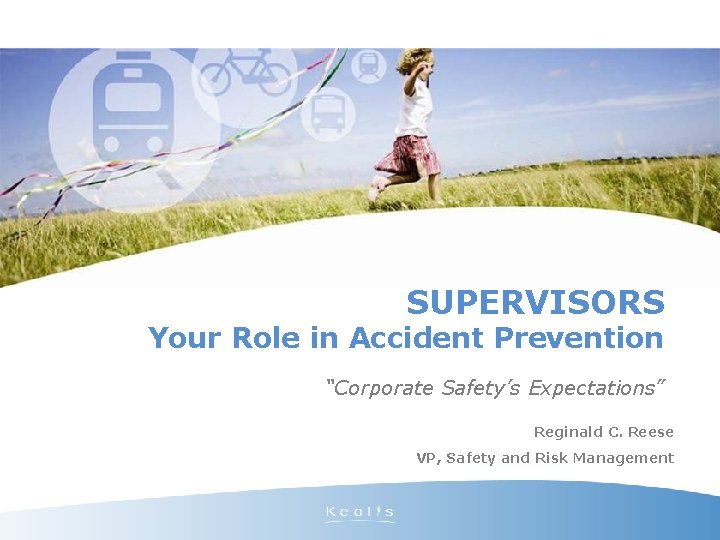 SUPERVISORS
Your Role in Accident Prevention

"Corporate Safety's Expectations"

Reginald C. Reese

VP, Safety and Risk Management

Keolis